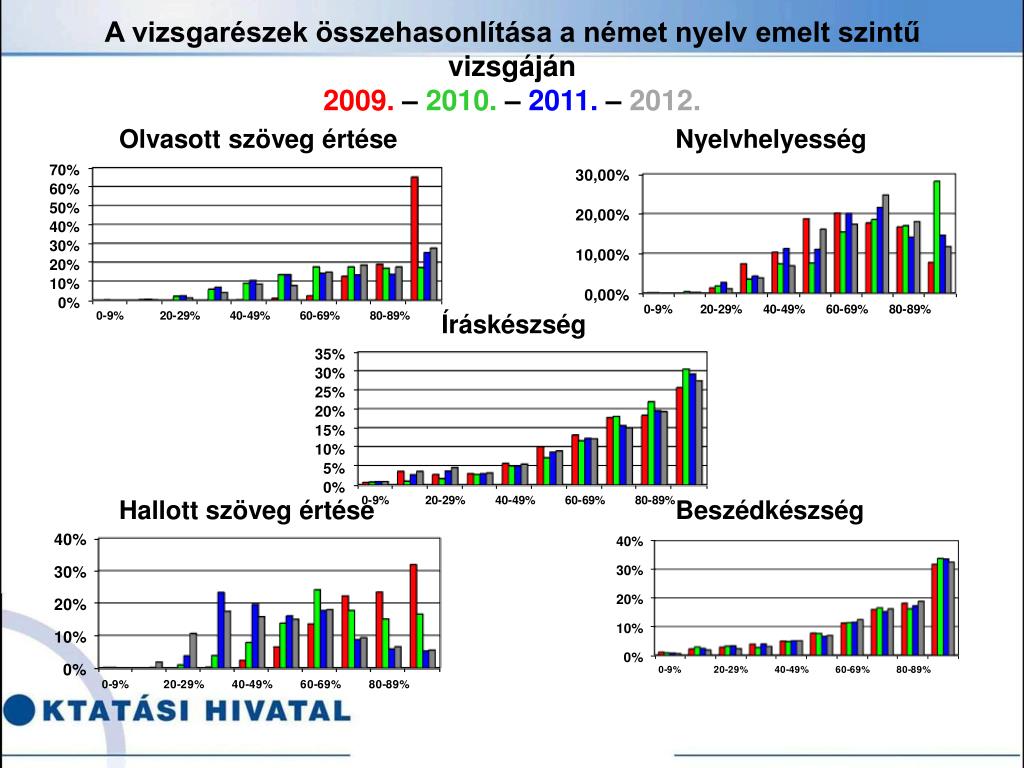 A vizsgarészek összehasonlítása a német nyelv emelt szintű vizsgáján
2009. – 2010. – 2011. – 2012.

Olvasott szöveg értése

70%
60%
50%
40%
30%
20%
10%
0%
0-9% 20-29% 40-49% 60-69% 80-89%

Nyelvhelyesség

30,00%
20,00%
10,00%
0,00%
0-9% 20-29% 40-49% 60-69% 80-89%

Íráskészség

35%
30%
25%
20%
15%
10%
5%
0%
0-9% 20-29% 40-49% 60-69% 80-89%

Hallott szöveg értése

40%
30%
20%
10%
0%
0-9% 20-29% 40-49% 60-69% 80-89%

Beszédkészség

40%
30%
20%
10%
0%
0-9% 20-29% 40-49% 60-69% 80-89%

KTATÁSI HIVATAL